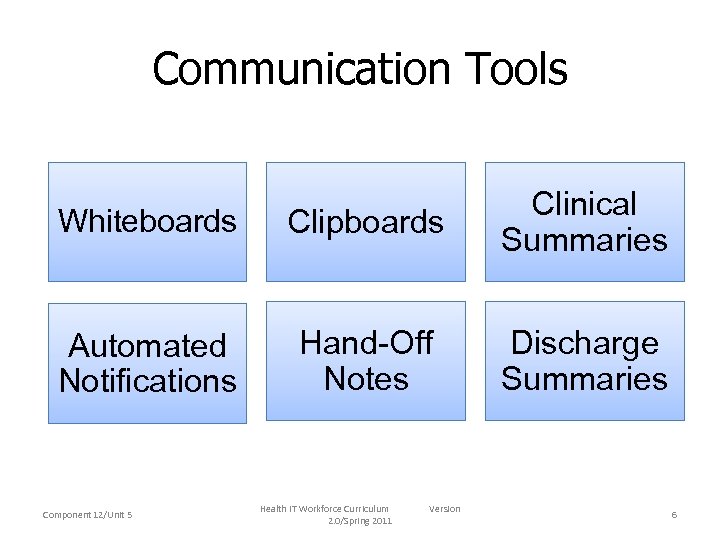 Communication Tools

Whiteboards

Clipboards

Clinical Summaries

Automated Notifications

Hand-Off Notes

Discharge Summaries

Component 12/Unit 5

Health IT Workforce Curriculum Version 2.0/Spring 2011

6